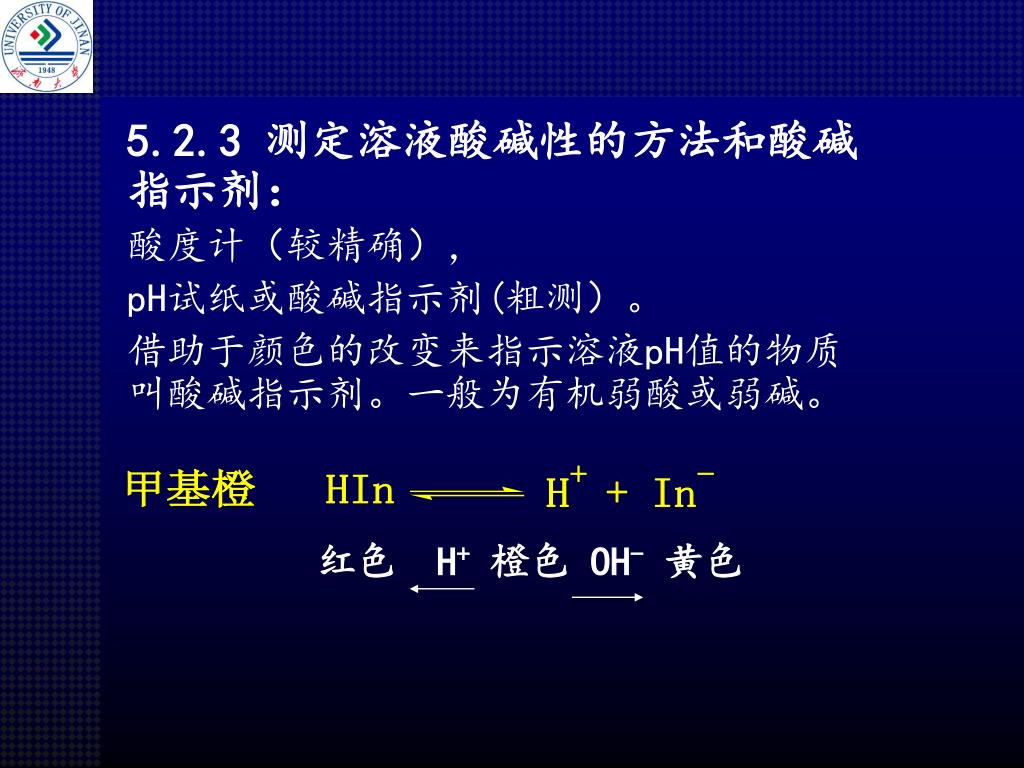 UNIVERSITY OF JINAN
1948
济南大学

5.2.3 测定溶液酸碱性的方法和酸碱指示剂：

酸度计（较精确），

pH试纸或酸碱指示剂(粗测）。

借助于颜色的改变来指示溶液pH值的物质叫酸碱指示剂。一般为有机弱酸或弱碱。

甲基橙 $HIn \rightleftharpoons H^+ + In^-$

红色 $\xleftarrow{H^+}$ 橙色 $\xrightarrow{OH^-}$ 黄色